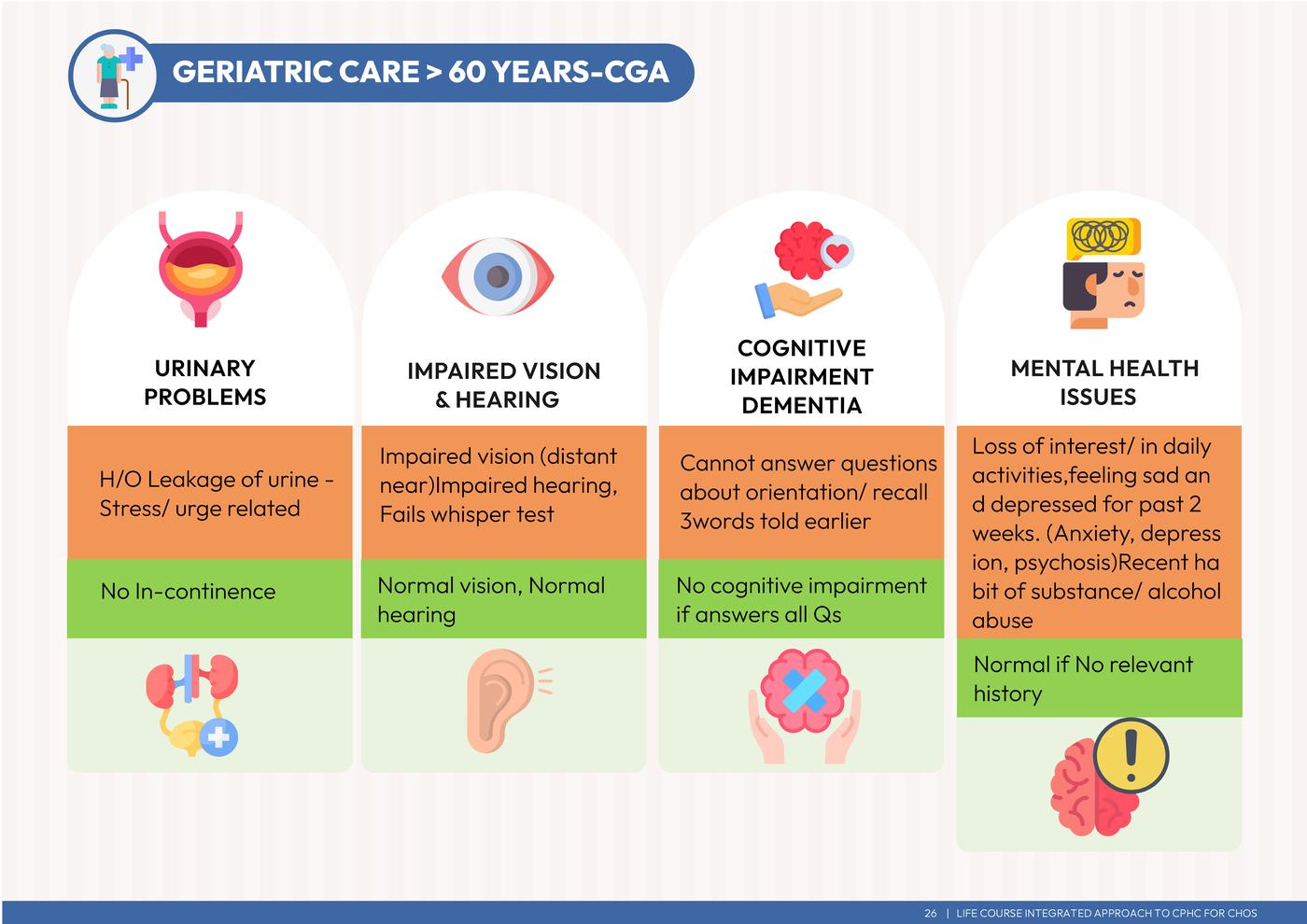 GERIATRIC CARE > 60 YEARS-CGA

URINARY PROBLEMS

H/O Leakage of urine - Stress/ urge related

No In-continence

IMPAIRED VISION & HEARING

Impaired vision (distant near)Impaired hearing, Fails whisper test

Normal vision, Normal hearing

COGNITIVE IMPAIRMENT DEMENTIA

Cannot answer questions about orientation/ recall 3words told earlier

No cognitive impairment if answers all Qs

MENTAL HEALTH ISSUES

Loss of interest/ in daily activities,feeling sad an d depressed for past 2 weeks. (Anxiety, depress ion, psychosis)Recent ha bit of substance/ alcohol abuse

Normal if No relevant history

26 | LIFE COURSE INTEGRATED APPROACH TO CPHC FOR CHOS